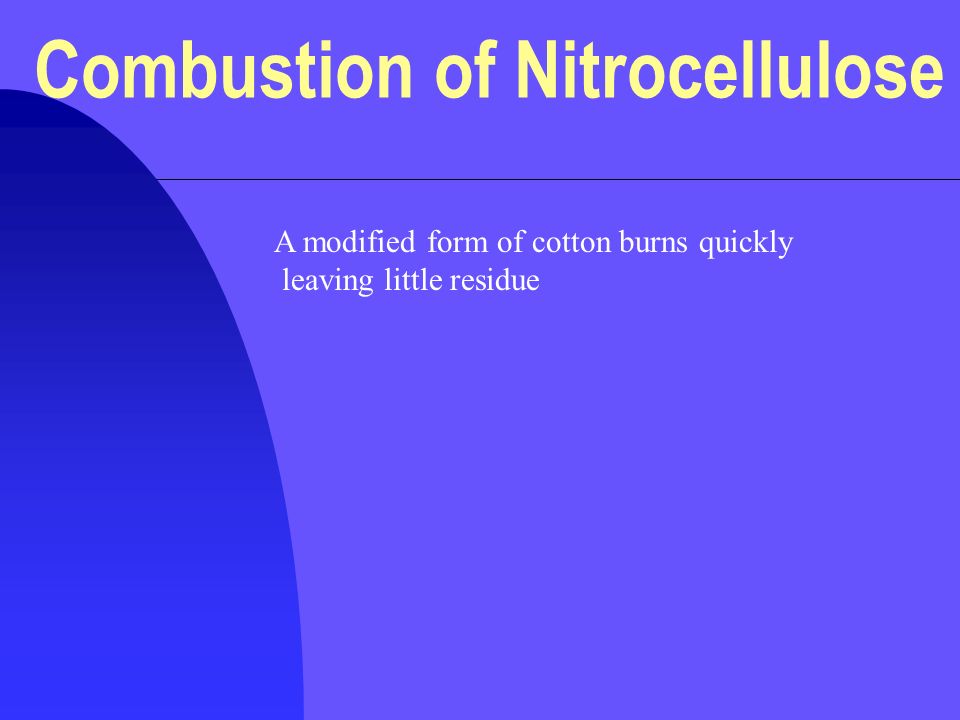 Combustion of Nitrocellulose

A modified form of cotton burns quickly leaving little residue